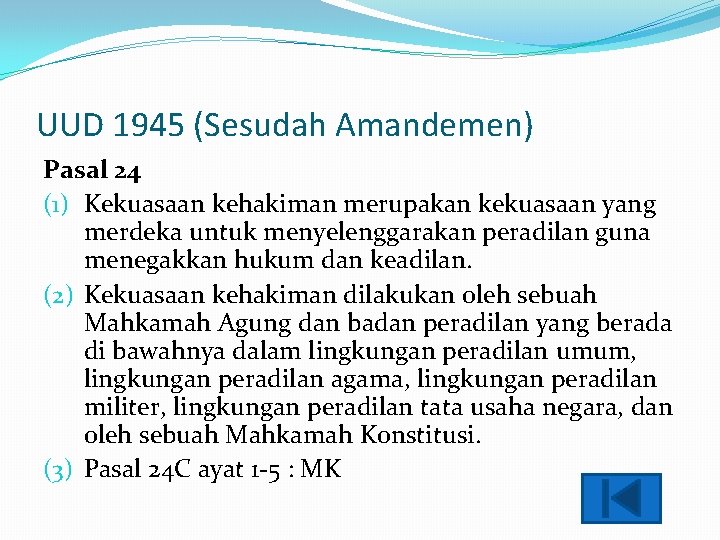 UUD 1945 (Sesudah Amandemen)

Pasal 24

(1) Kekuasaan kehakiman merupakan kekuasaan yang merdeka untuk menyelenggarakan peradilan guna menegakkan hukum dan keadilan.

(2) Kekuasaan kehakiman dilakukan oleh sebuah Mahkamah Agung dan badan peradilan yang berada di bawahnya dalam lingkungan peradilan umum, lingkungan peradilan agama, lingkungan peradilan militer, lingkungan peradilan tata usaha negara, dan oleh sebuah Mahkamah Konstitusi.

(3) Pasal 24C ayat 1-5 : MK